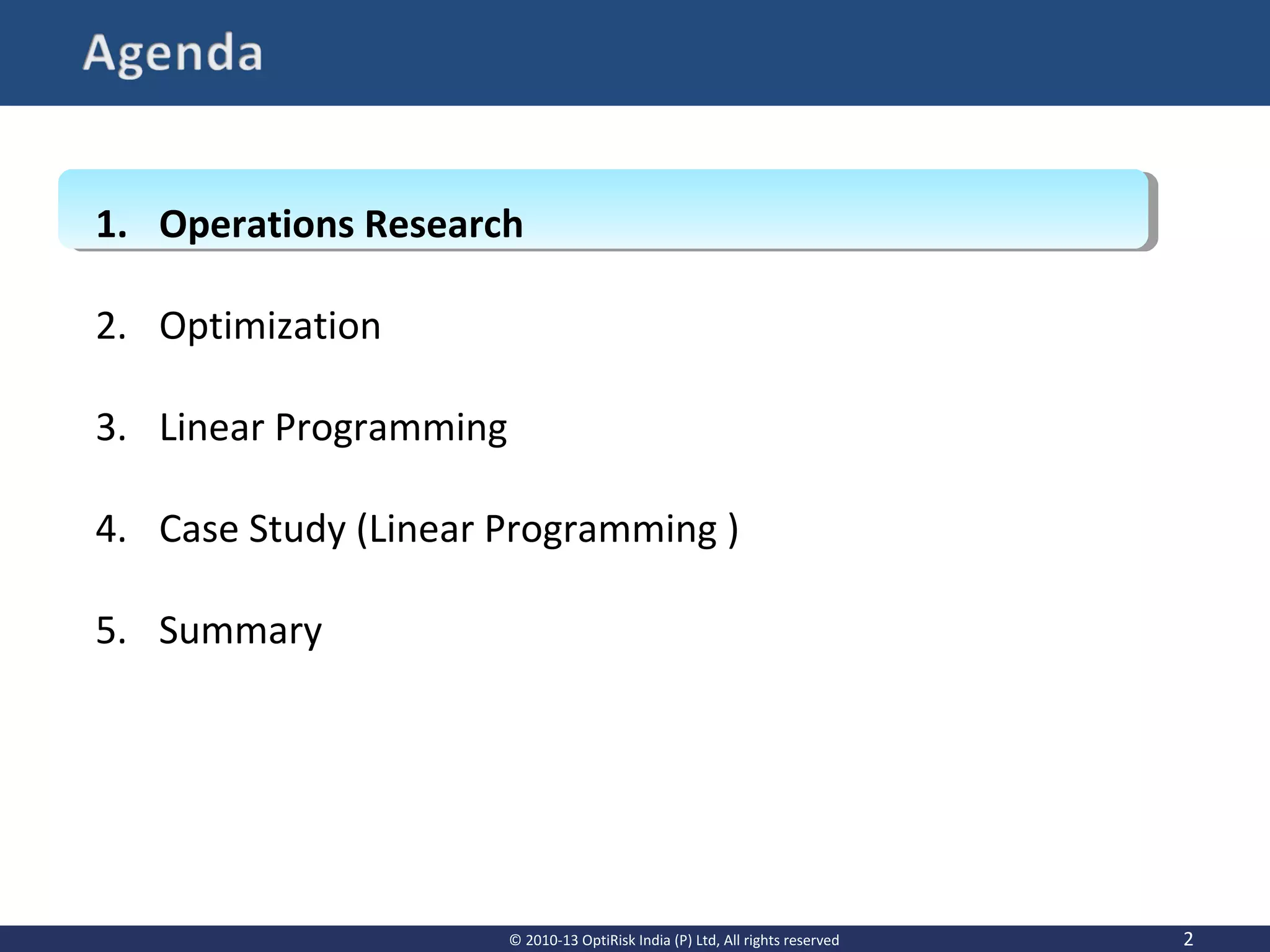 Agenda

1. Operations Research

2. Optimization

3. Linear Programming

4. Case Study (Linear Programming )

5. Summary

© 2010-13 OptiRisk India (P) Ltd, All rights reserved

2